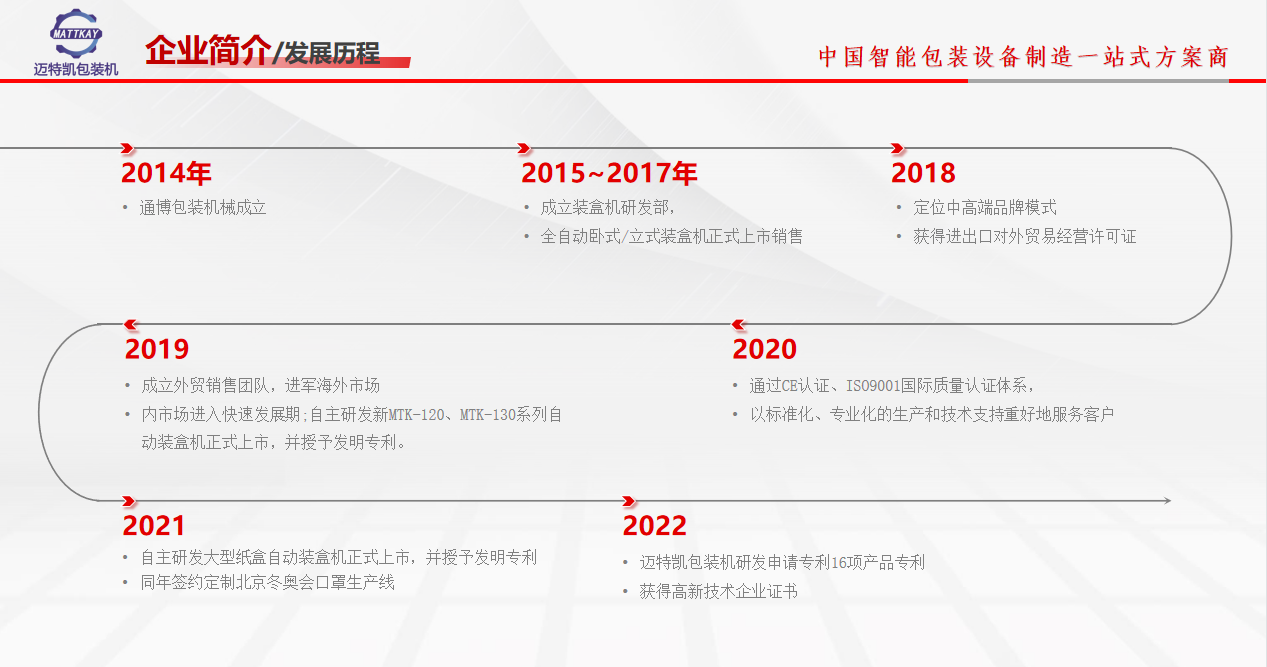 MATTKAY
迈特凯包装机

企业简介/发展历程

中国智能包装设备制造一站式方案商

2014年
• 通博包装机械成立

2015~2017年
• 成立装盒机研发部，
• 全自动卧式/立式装盒机正式上市销售

2018
• 定位中高端品牌模式
• 获得进出口对外贸易经营许可证

2019
• 成立外贸销售团队，进军海外市场
• 内市场进入快速发展期;自主研发新MTK-120、MTK-130系列自动装盒机正式上市，并授予发明专利。

2020
• 通过CE认证、ISO9001国际质量认证体系，
• 以标准化、专业化的生产和技术支持重好地服务客户

2021
• 自主研发大型纸盒自动装盒机正式上市，并授予发明专利
• 同年签约定制北京冬奥会口罩生产线

2022
• 迈特凯包装机研发申请专利16项产品专利
• 获得高新技术企业证书